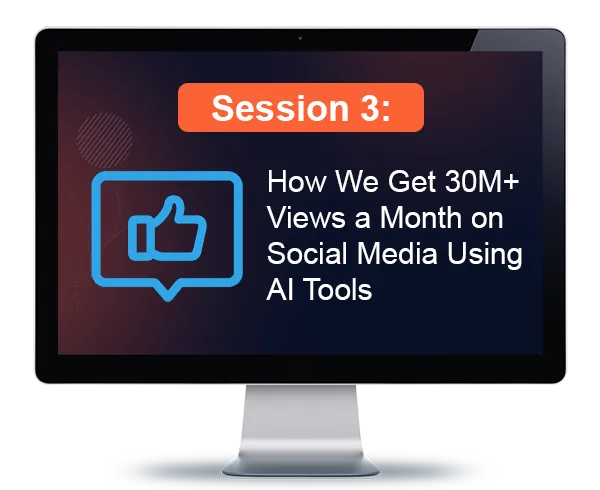 Session 3:

How We Get 30M+ Views a Month on Social Media Using AI Tools